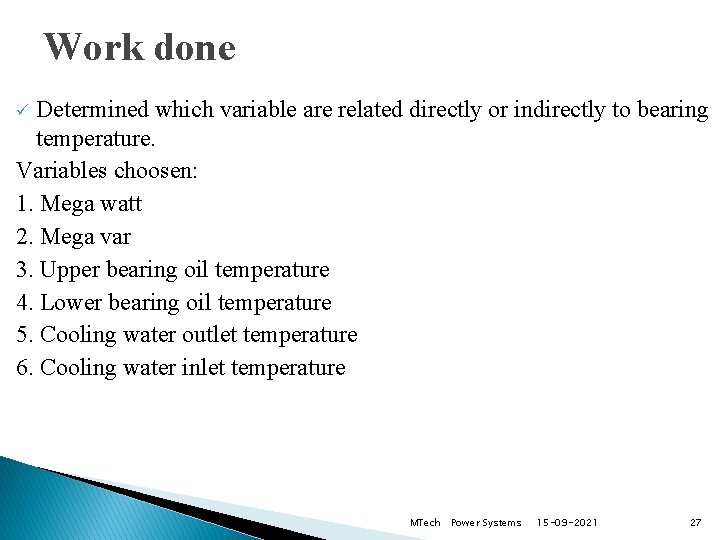 Work done

✓ Determined which variable are related directly or indirectly to bearing temperature.

Variables choosen:

1. Mega watt

2. Mega var

3. Upper bearing oil temperature

4. Lower bearing oil temperature

5. Cooling water outlet temperature

6. Cooling water inlet temperature

MTech Power Systems 15-09-2021 27